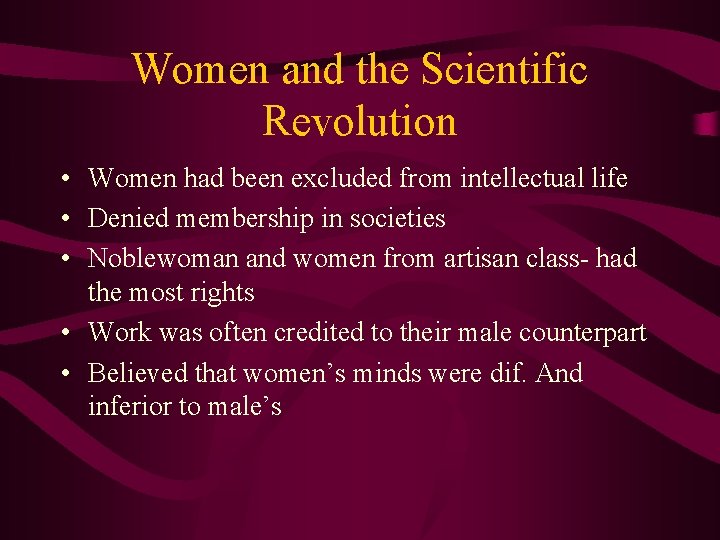 Women and the Scientific Revolution

• Women had been excluded from intellectual life
• Denied membership in societies
• Noblewoman and women from artisan class- had the most rights
• Work was often credited to their male counterpart
• Believed that women's minds were dif. And inferior to male's